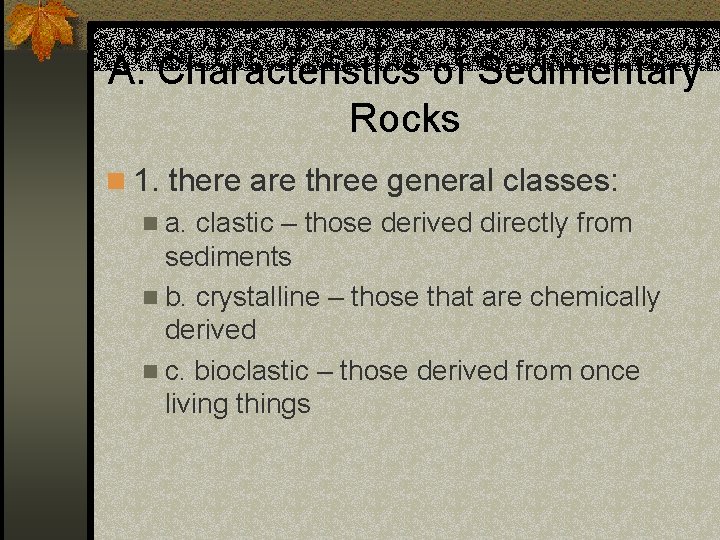 A. Characteristics of Sedimentary Rocks

1. there are three general classes:

a. clastic – those derived directly from sediments

b. crystalline – those that are chemically derived

c. bioclastic – those derived from once living things